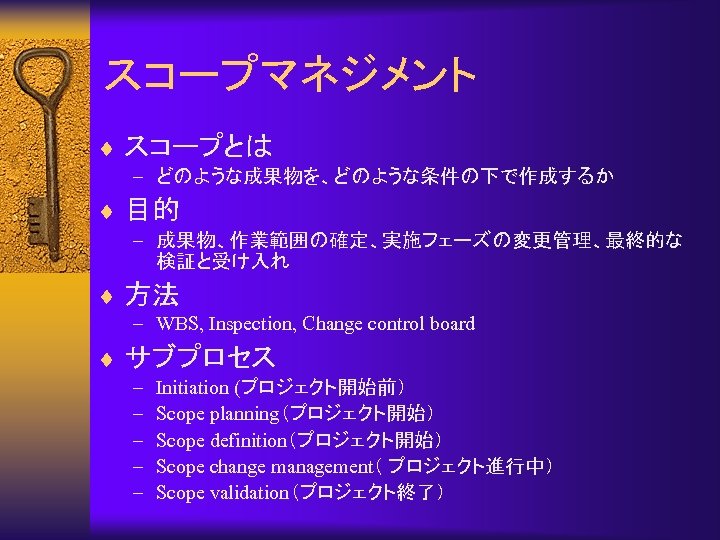 スコープマネジメント

♦ スコープとは
– どのような成果物を、どのような条件の下で作成するか

♦ 目的
– 成果物、作業範囲の確定、実施フェーズの変更管理、最終的な検証と受け入れ

♦ 方法
– WBS, Inspection, Change control board

♦ サブプロセス
– Initiation (プロジェクト開始前)
– Scope planning (プロジェクト開始)
– Scope definition (プロジェクト開始)
– Scope change management ( プロジェクト進行中)
– Scope validation (プロジェクト終了)